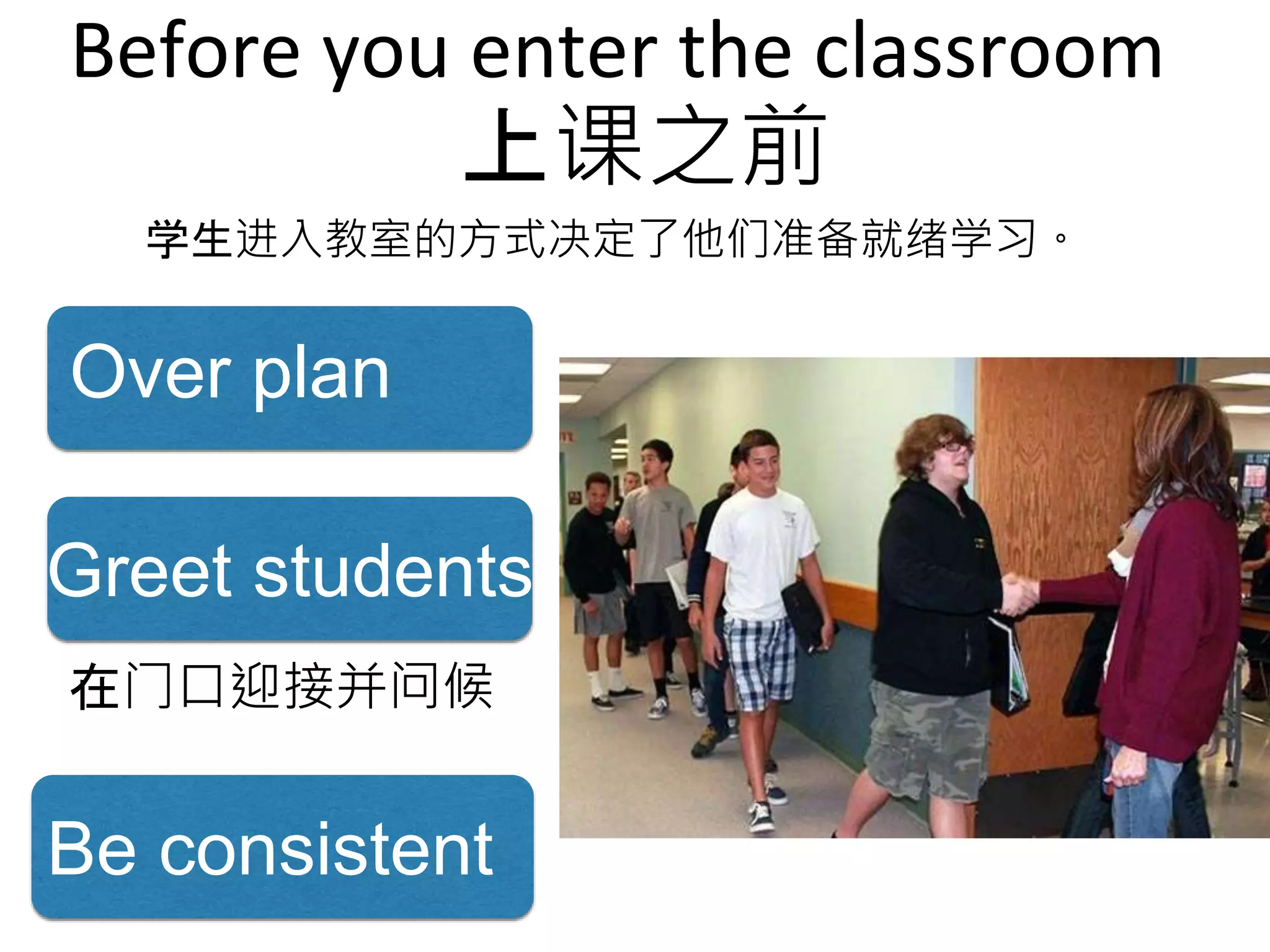 Before you enter the classroom
上课之前

学生进入教室的方式决定了他们准备就绪学习。

Over plan

Greet students

在门口迎接并问候

Be consistent